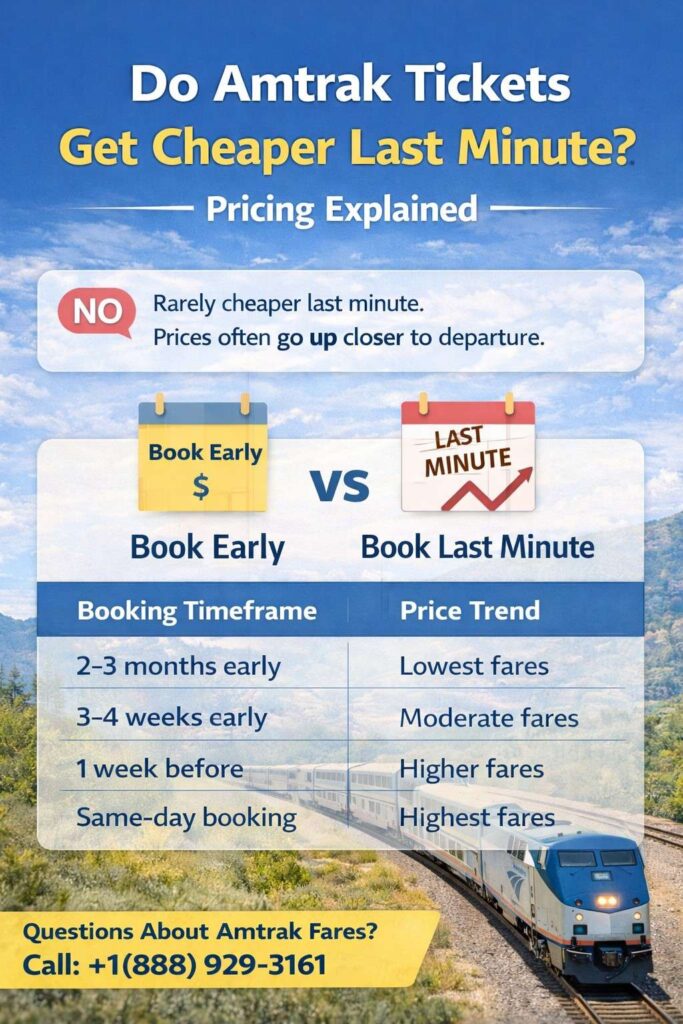 Do Amtrak Tickets
Get Cheaper Last Minute?
Pricing Explained

NO
Rarely cheaper last minute.
Prices often go up closer to departure.

Book Early
$

VS

LAST MINUTE

Book Early
Book Last Minute

| Booking Timeframe | Price Trend |
|---|---|
| 2–3 months early | Lowest fares |
| 3–4 weeks early | Moderate fares |
| 1 week before | Higher fares |
| Same-day booking | Highest fares |

Questions About Amtrak Fares?
Call: +1(888) 929-3161